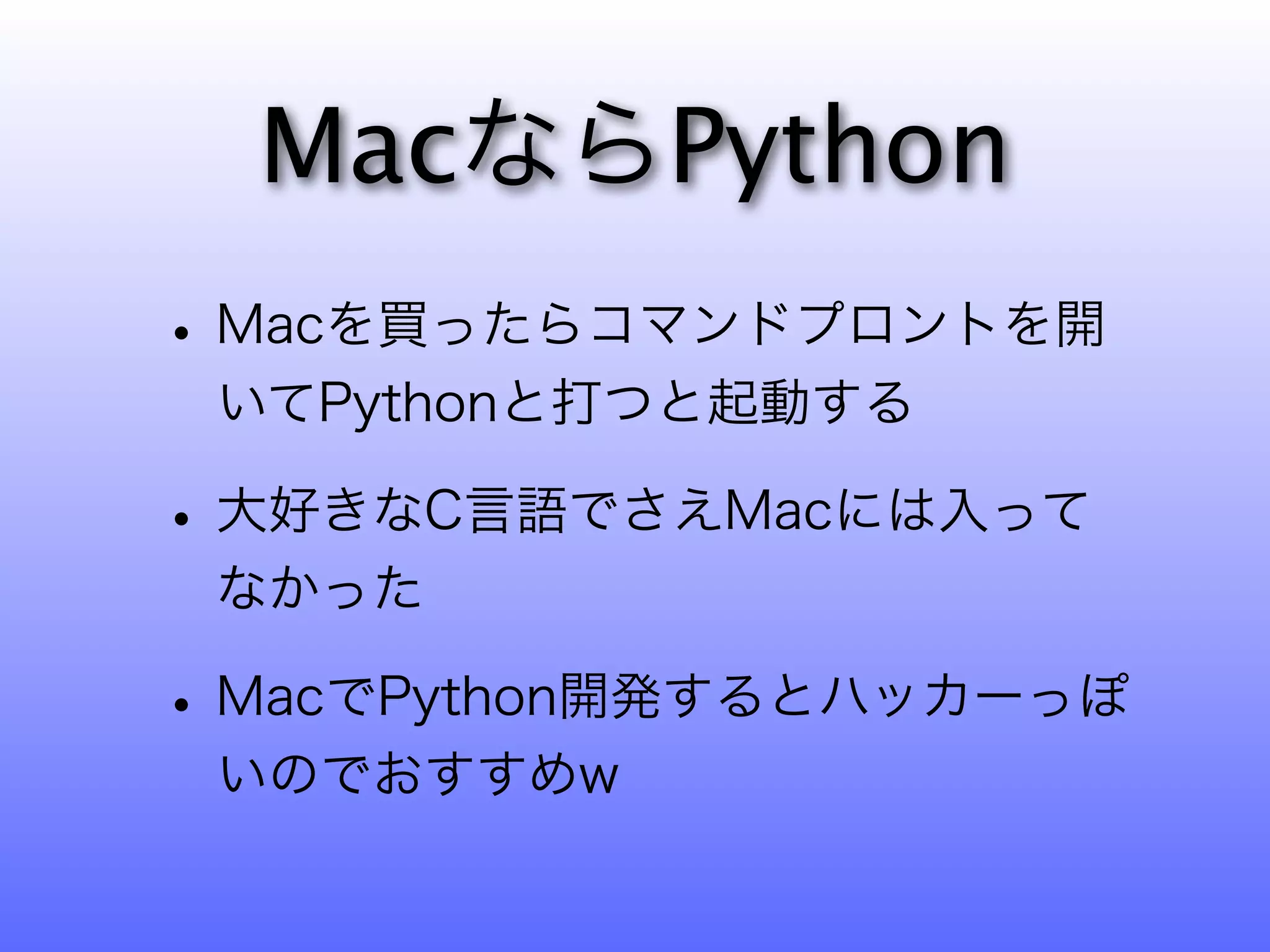 MacならPython

• Macを買ったらコマンドプロントを開いてPythonと打つと起動する

• 大好きなC言語でさえMacには入ってなかった

• MacでPython開発するとハッカーっぽいのでおすすめw